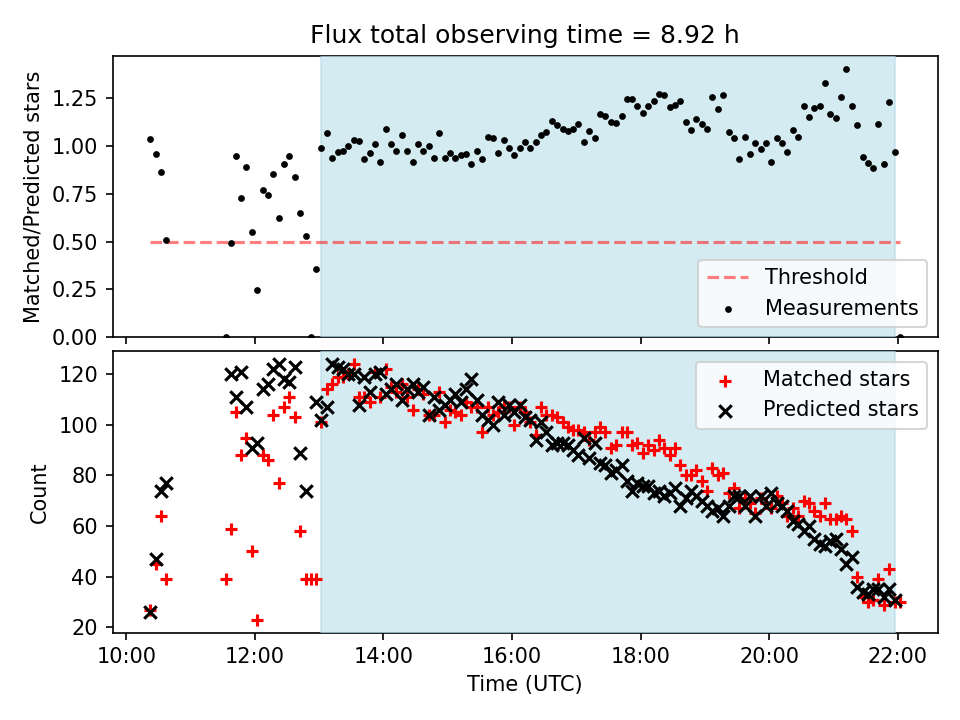 Flux total observing time = 8.92 h

Matched/Predicted stars

1.25
1.00
0.75
0.50
0.25
0.00

Threshold
Measurements

Count

120
100
80
60
40
20

Matched stars
Predicted stars

10:00 12:00 14:00 16:00 18:00 20:00 22:00

Time (UTC)